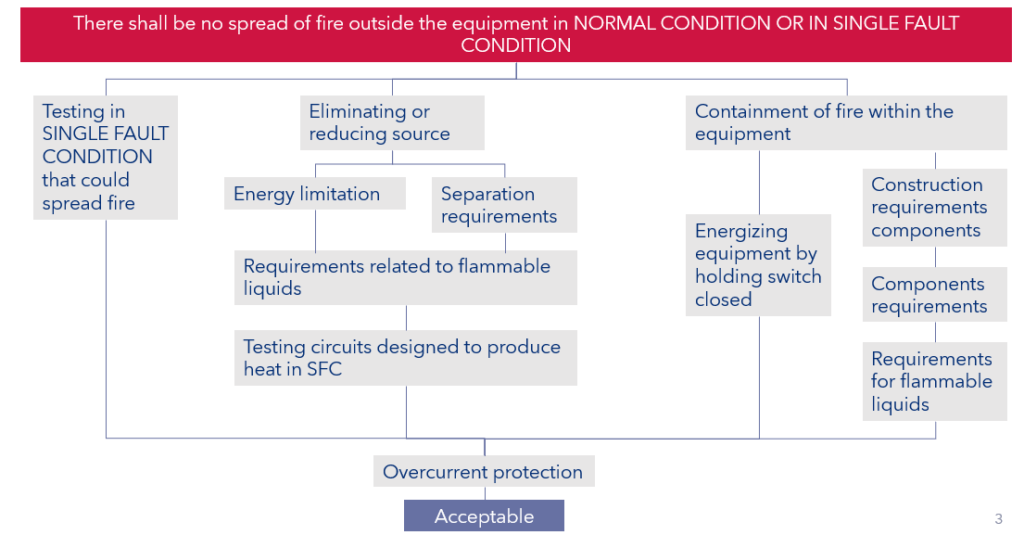 There shall be no spread of fire outside the equipment in NORMAL CONDITION OR IN SINGLE FAULT CONDITION

Testing in SINGLE FAULT CONDITION that could spread fire

Eliminating or reducing source

Energy limitation

Separation requirements

Requirements related to flammable liquids

Testing circuits designed to produce heat in SFC

Containment of fire within the equipment

Energizing equipment by holding switch closed

Construction requirements components

Components requirements

Requirements for flammable liquids

Overcurrent protection

Acceptable

3